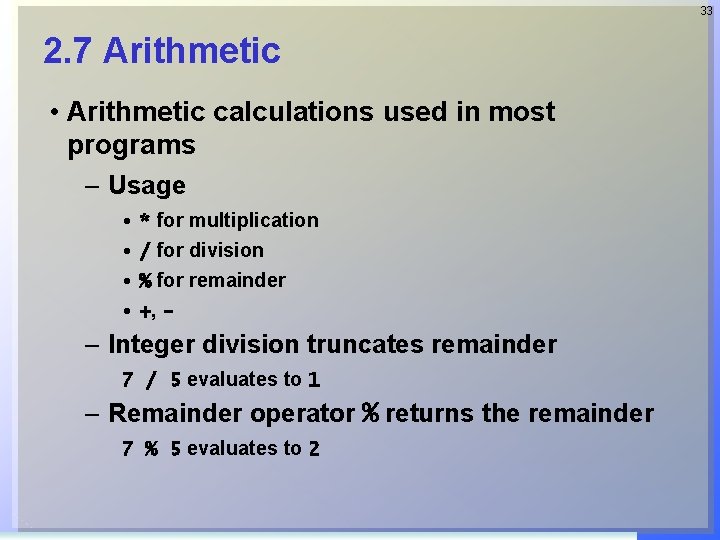 33

2.7 Arithmetic

• Arithmetic calculations used in most programs

– Usage

• * for multiplication

• / for division

• % for remainder

• +, -

– Integer division truncates remainder

7 / 5 evaluates to 1

– Remainder operator % returns the remainder

7 % 5 evaluates to 2